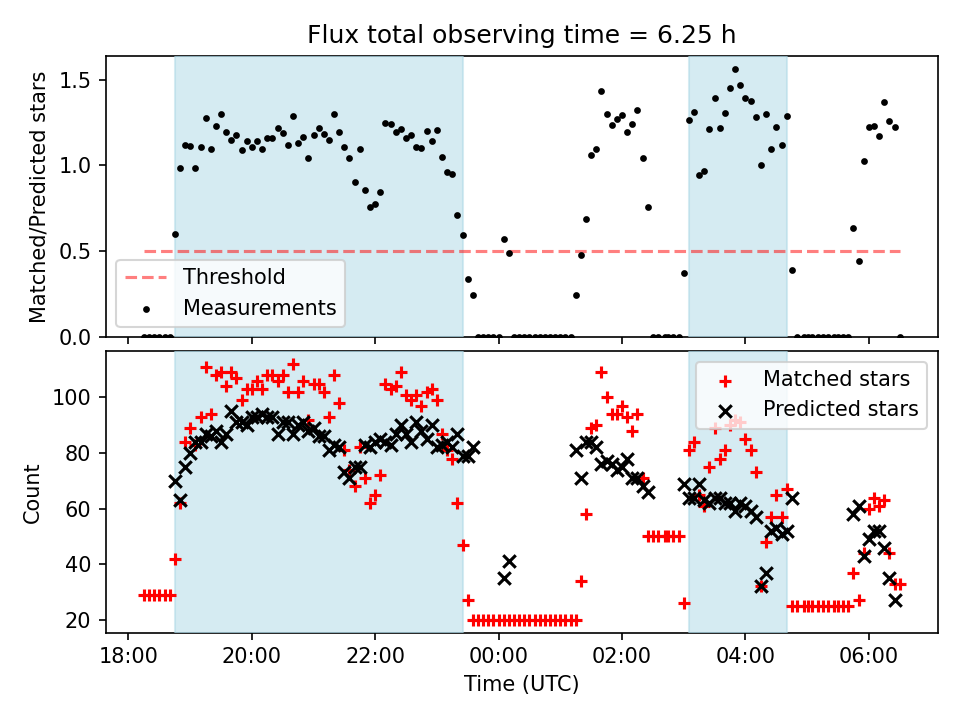 Flux total observing time = 6.25 h

Matched/Predicted stars

1.5
1.0
0.5
0.0

Threshold
Measurements

Count

100
80
60
40
20

Matched stars
Predicted stars

18:00 20:00 22:00 00:00 02:00 04:00 06:00

Time (UTC)